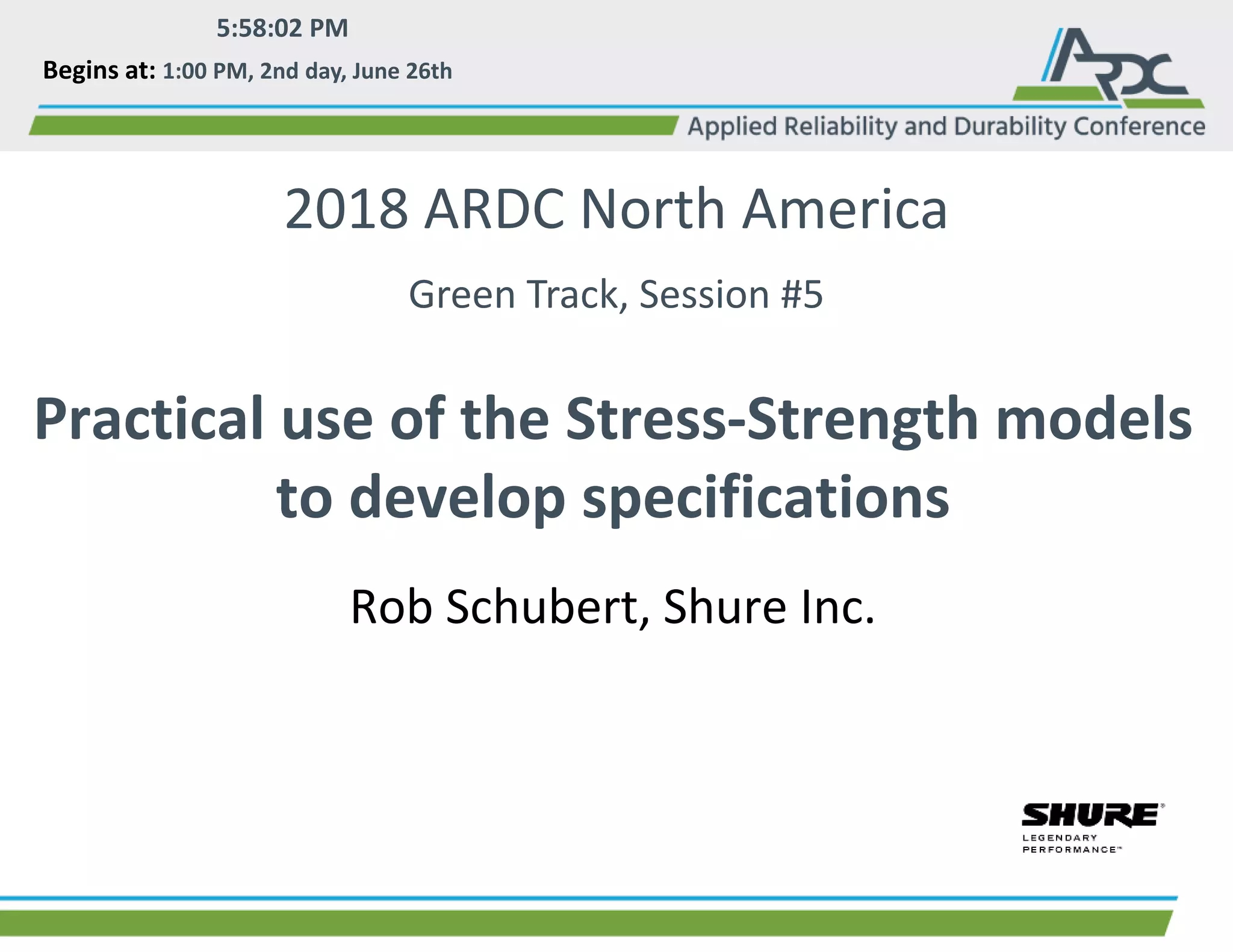 5:58:02 PM

Begins at: 1:00 PM, 2nd day, June 26th

ARDC

Applied Reliability and Durability Conference

2018 ARDC North America

Green Track, Session #5

Practical use of the Stress-Strength models to develop specifications

Rob Schubert, Shure Inc.

SHURE®
LEGENDARY PERFORMANCE™